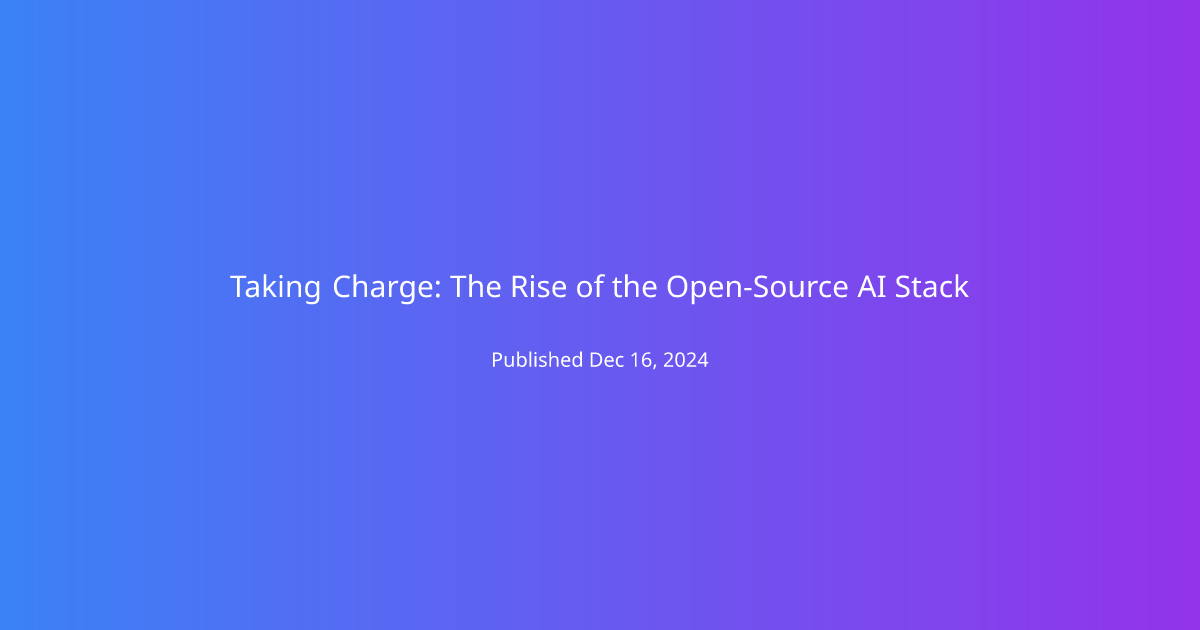 Taking Charge: The Rise of the Open-Source AI Stack

Published Dec 16, 2024